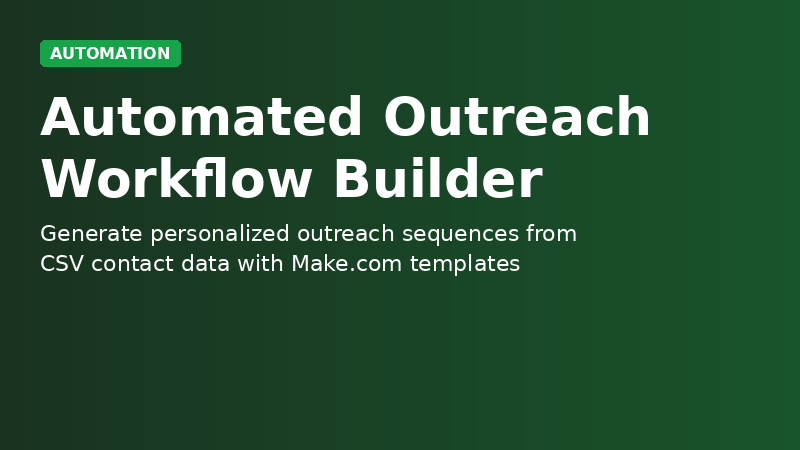 AUTOMATION

Automated Outreach Workflow Builder

Generate personalized outreach sequences from CSV contact data with Make.com templates